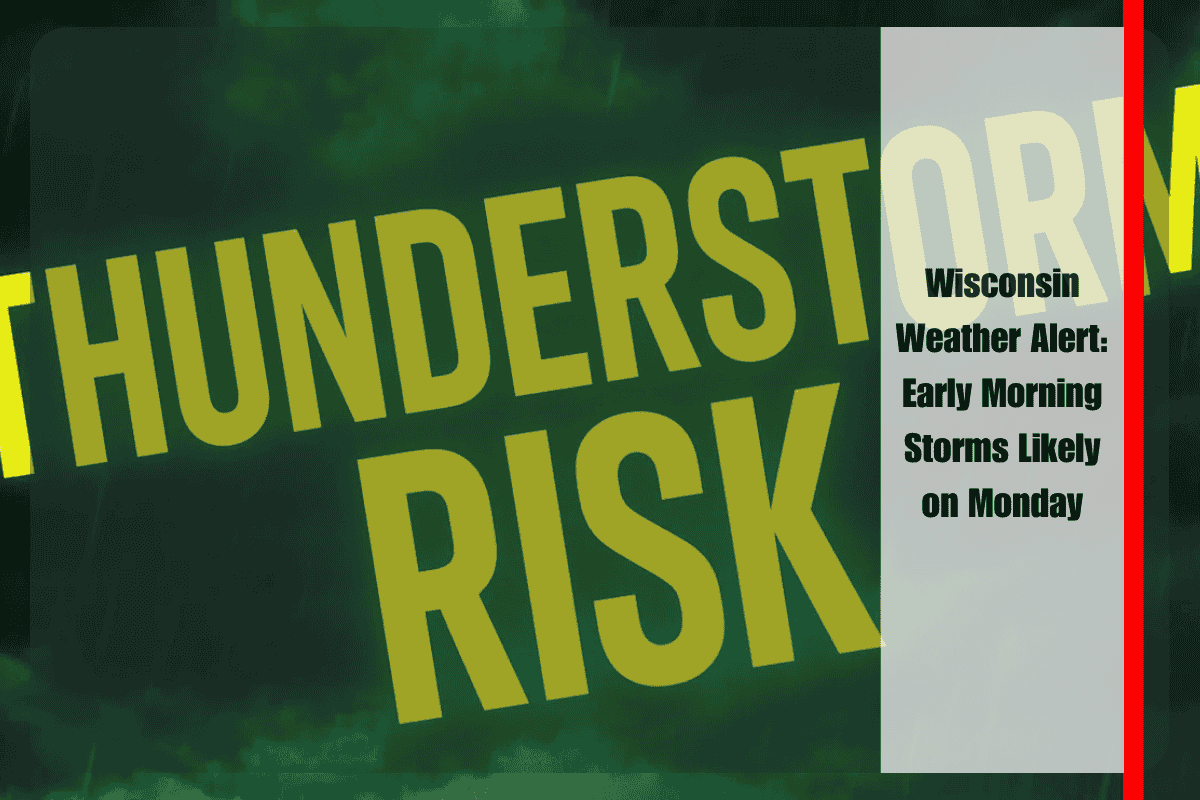 THUNDERSTORM
RISK

Wisconsin Weather Alert: Early Morning Storms Likely on Monday